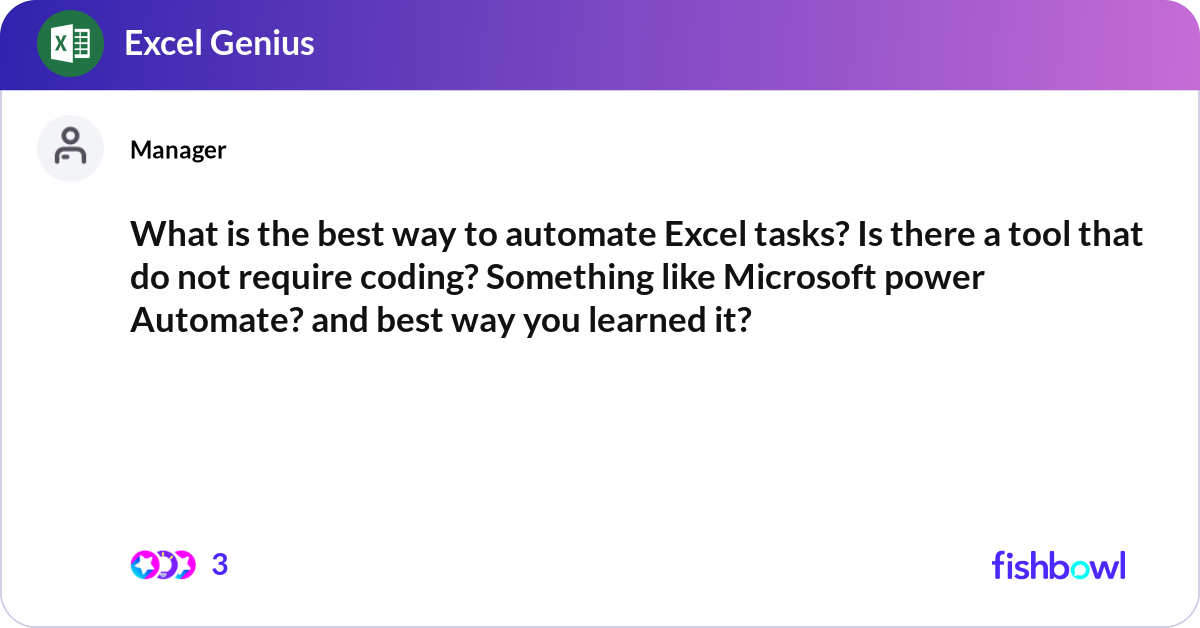 Excel Genius

Manager

What is the best way to automate Excel tasks? Is there a tool that do not require coding? Something like Microsoft power Automate? and best way you learned it?

3

fishbowl